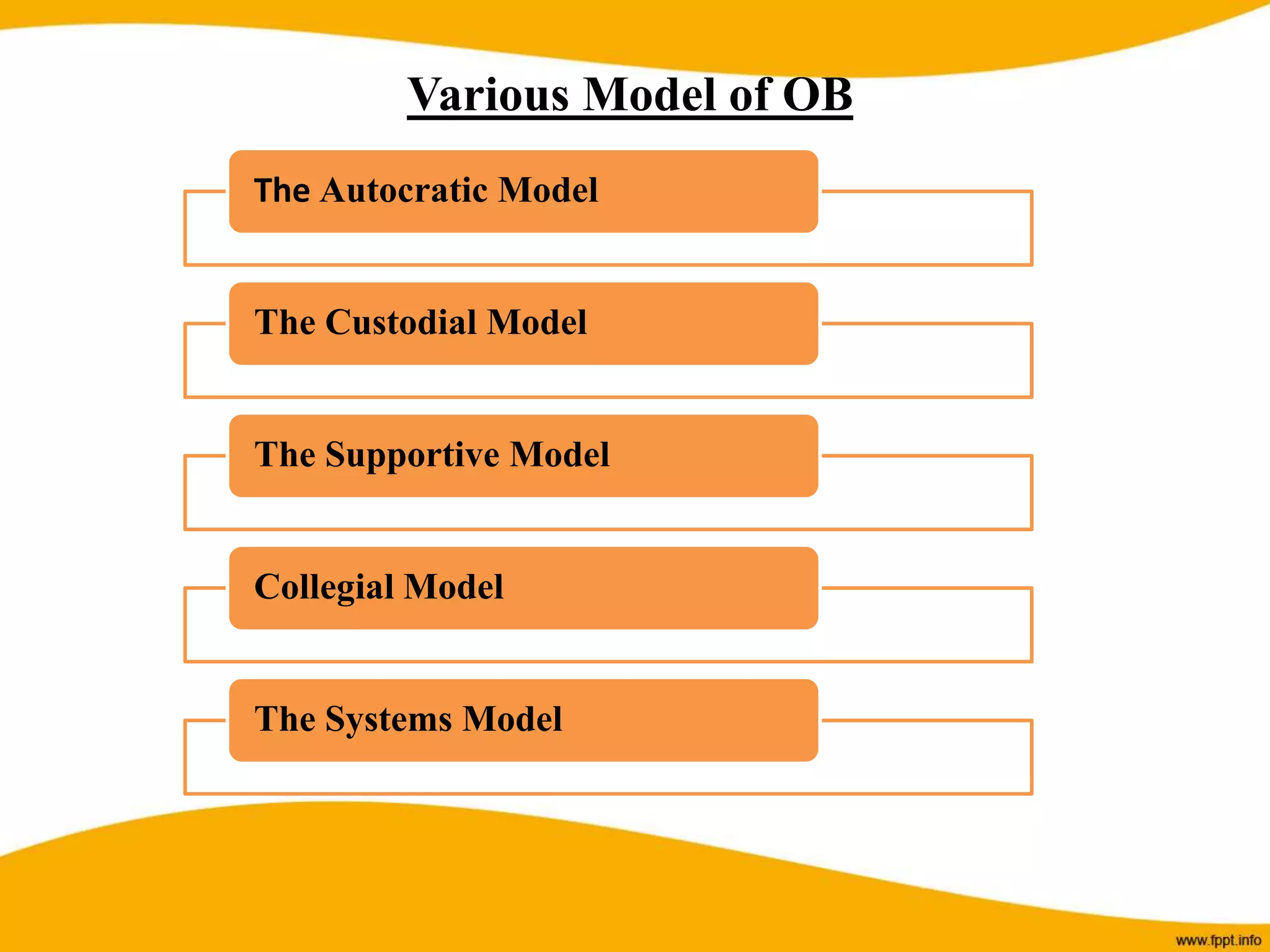 Various Model of OB

The Autocratic Model

The Custodial Model

The Supportive Model

Collegial Model

The Systems Model

www.fppt.info